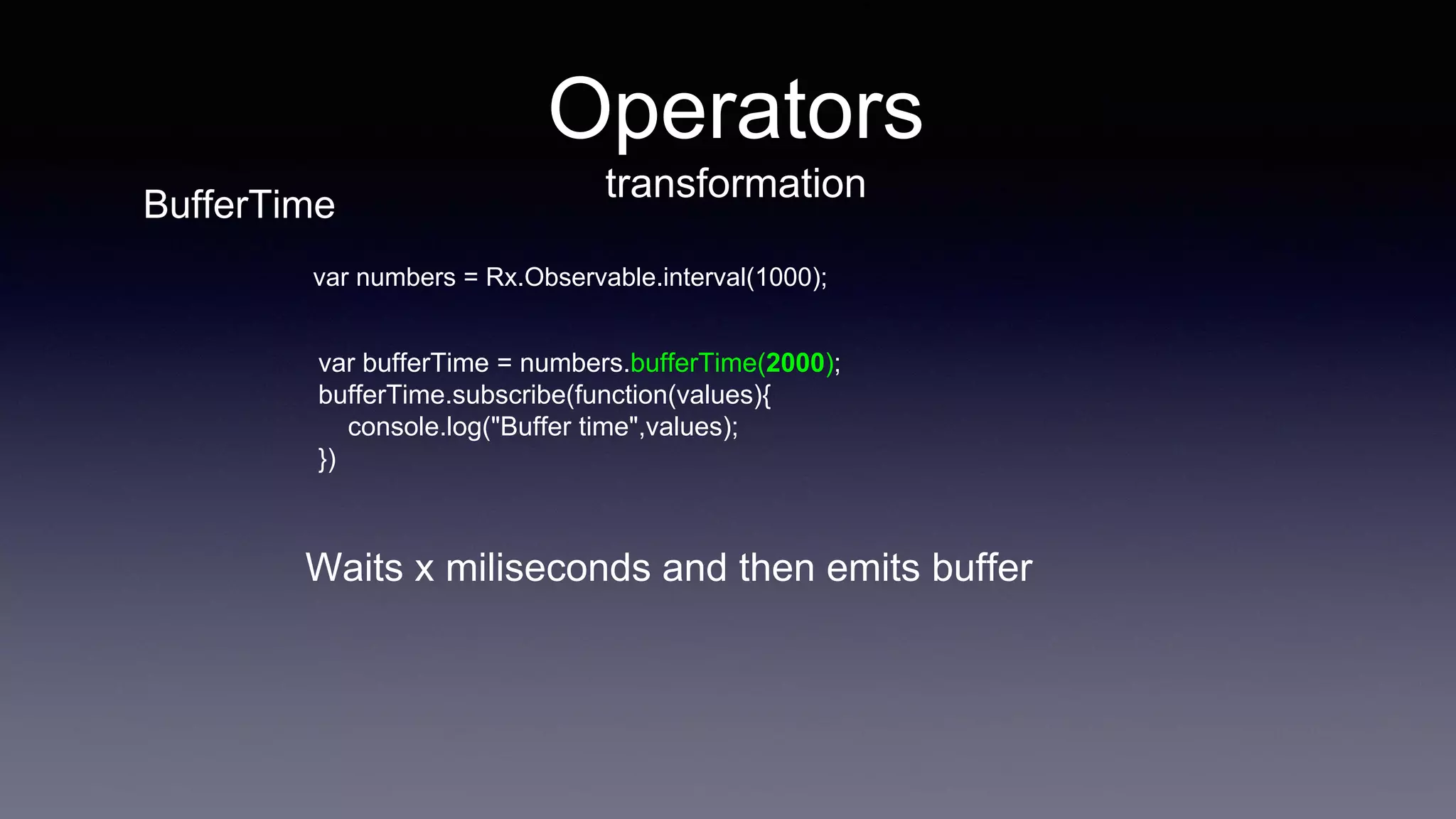 Operators

transformation

BufferTime

var numbers = Rx.Observable.interval(1000);

var bufferTime = numbers.bufferTime(2000);
bufferTime.subscribe(function(values){
console.log("Buffer time",values);
})

Waits x miliseconds and then emits buffer